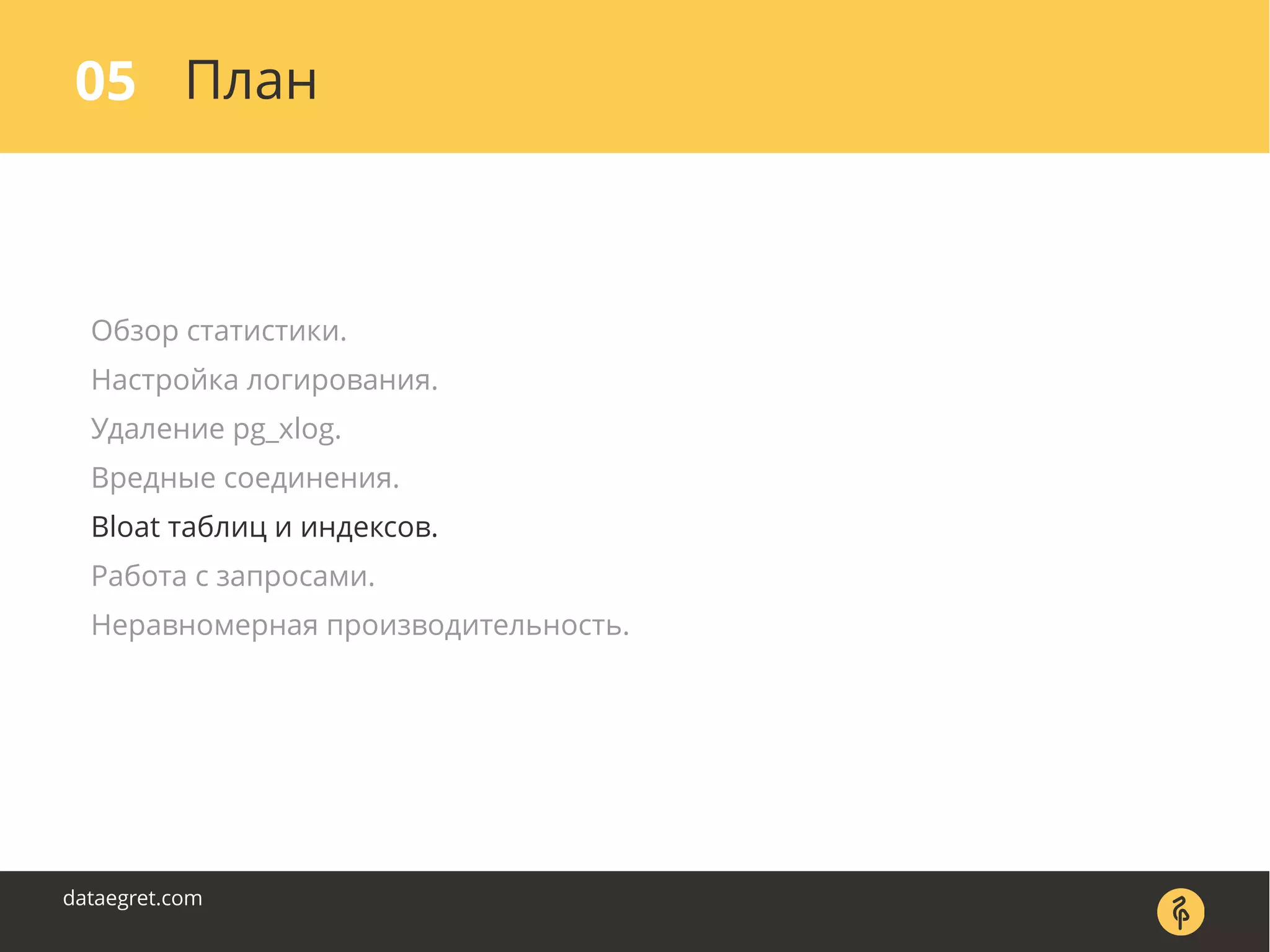 05 План

Обзор статистики.
Настройка логирования.
Удаление pg_xlog.
Вредные соединения.
Bloat таблиц и индексов.
Работа с запросами.
Неравномерная производительность.

dataegret.com